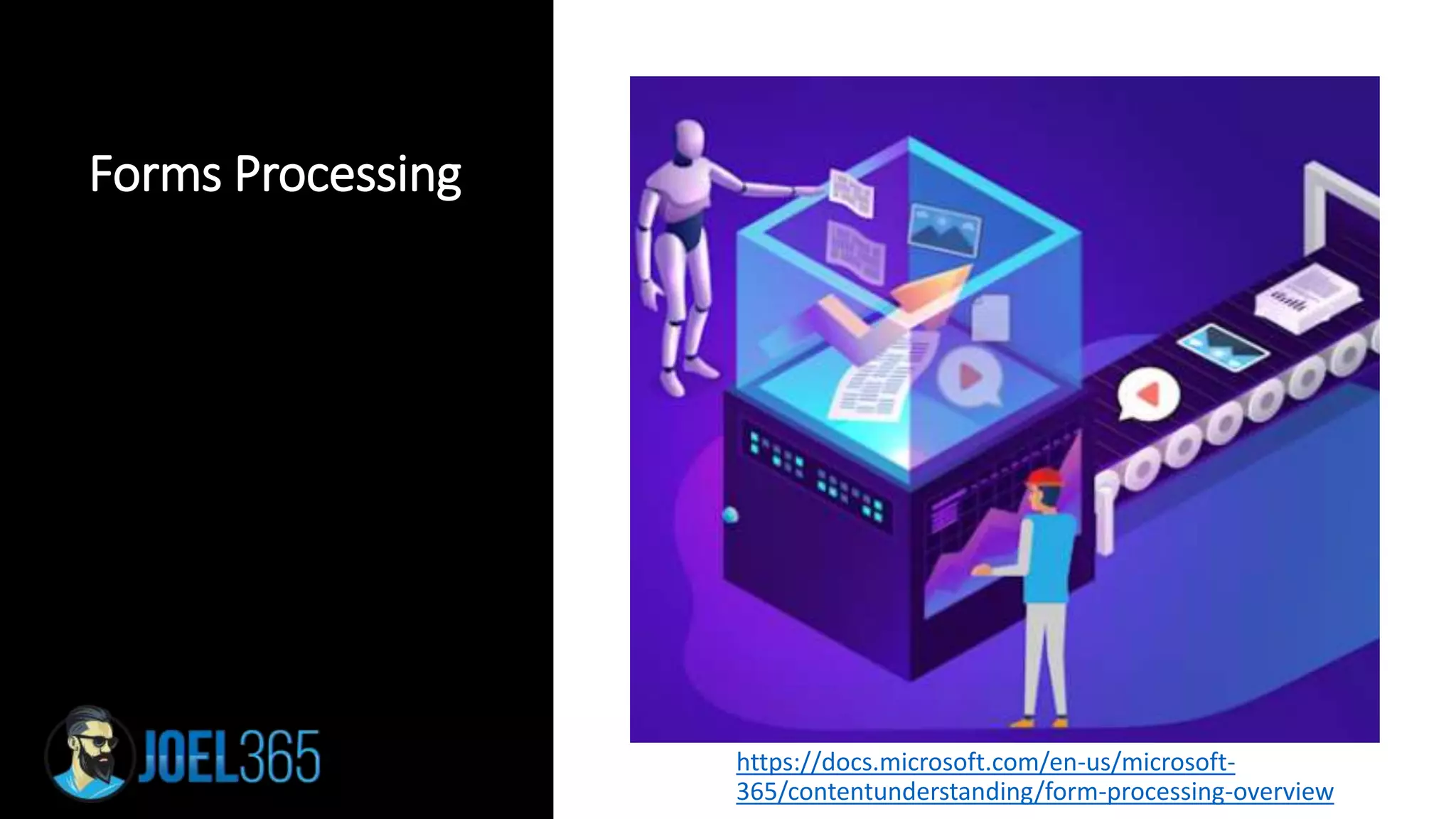 Forms Processing

JOEL365

https://docs.microsoft.com/en-us/microsoft-365/contentunderstanding/form-processing-overview